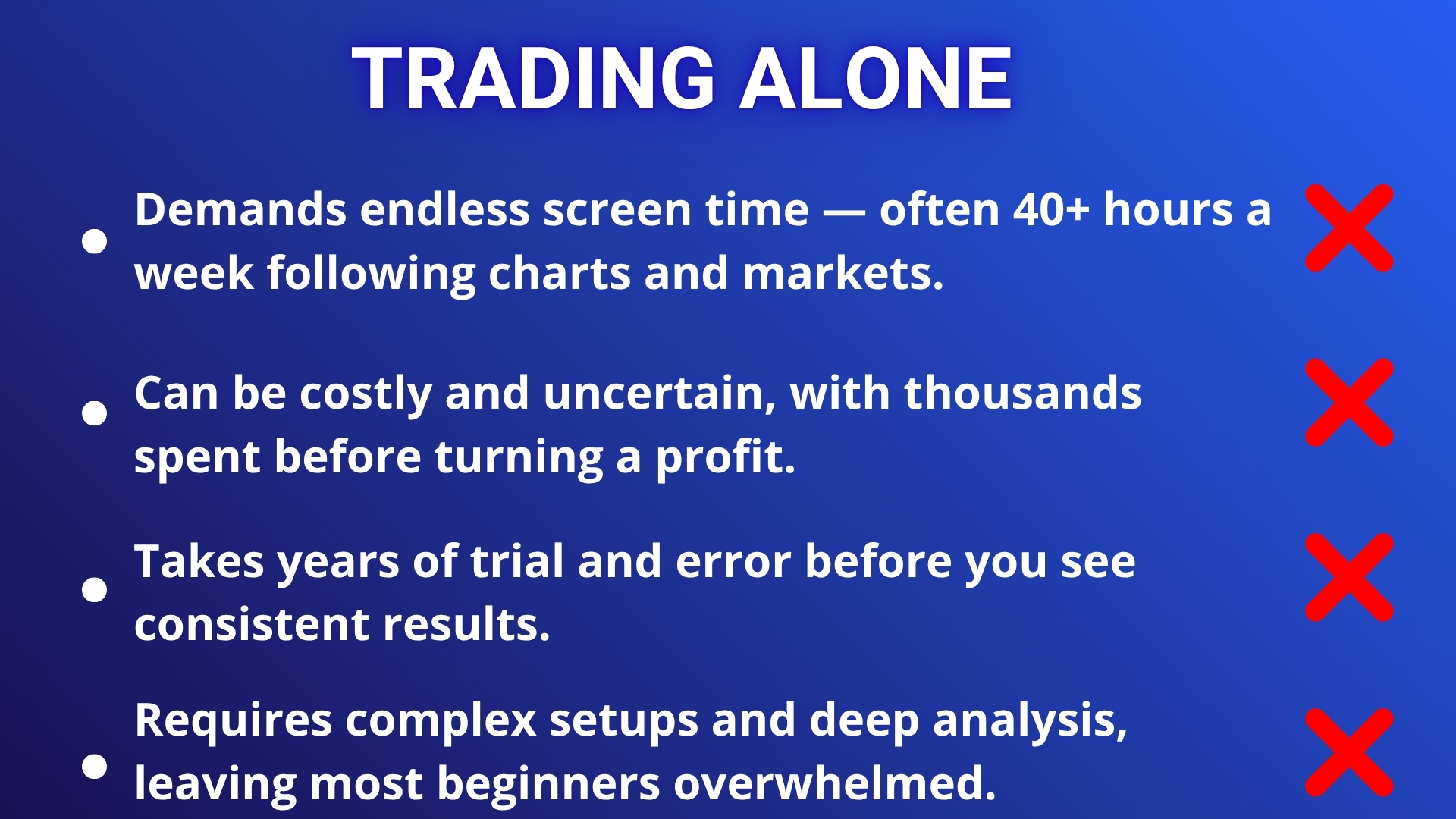 TRADING ALONE

- Demands endless screen time — often 40+ hours a week following charts and markets.

- Can be costly and uncertain, with thousands spent before turning a profit.

- Takes years of trial and error before you see consistent results.

- Requires complex setups and deep analysis, leaving most beginners overwhelmed.